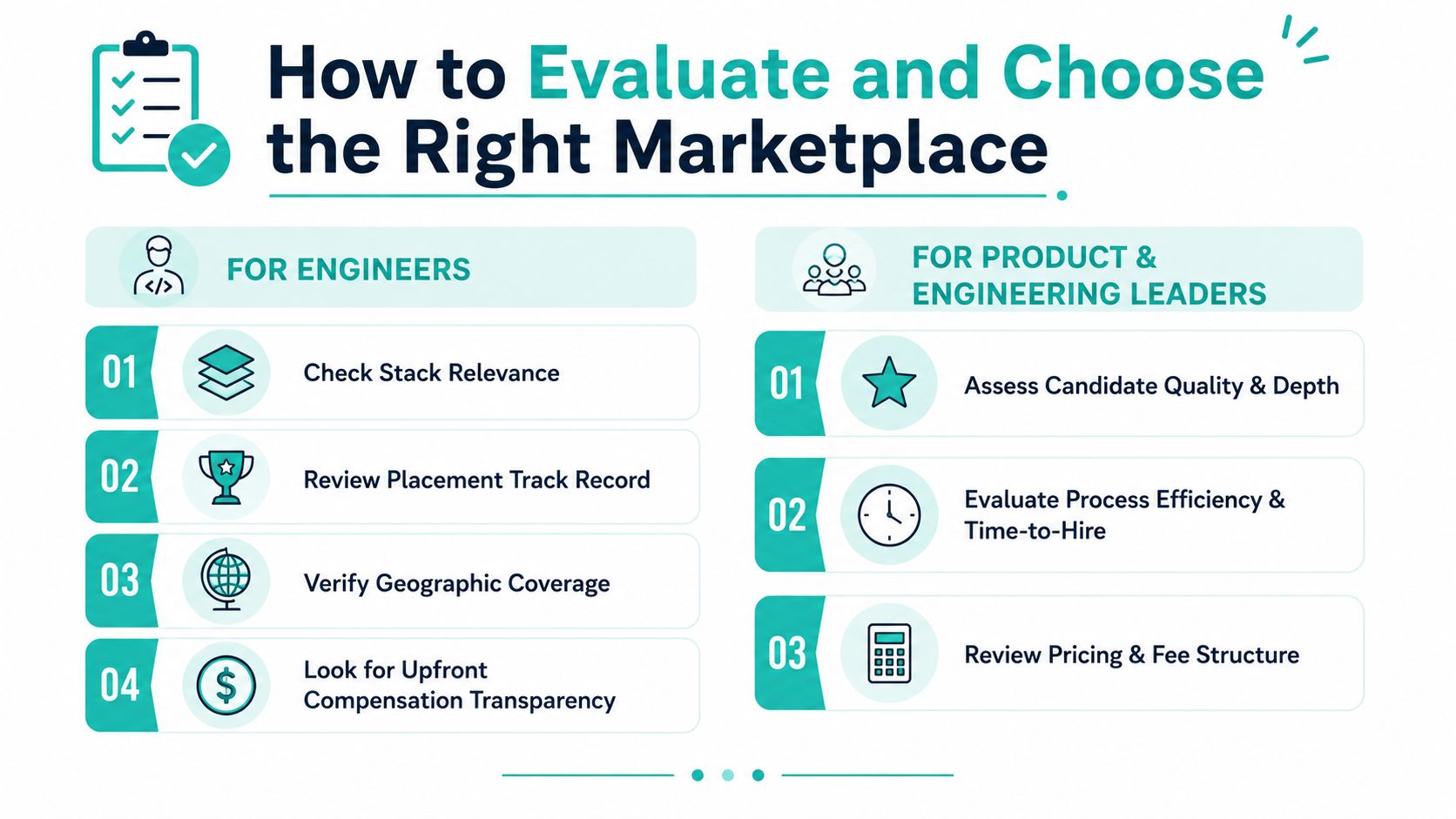 How to Evaluate and Choose the Right Marketplace

FOR ENGINEERS

01 Check Stack Relevance

02 Review Placement Track Record

03 Verify Geographic Coverage

04 Look for Upfront Compensation Transparency

FOR PRODUCT & ENGINEERING LEADERS

01 Assess Candidate Quality & Depth

02 Evaluate Process Efficiency & Time-to-Hire

03 Review Pricing & Fee Structure